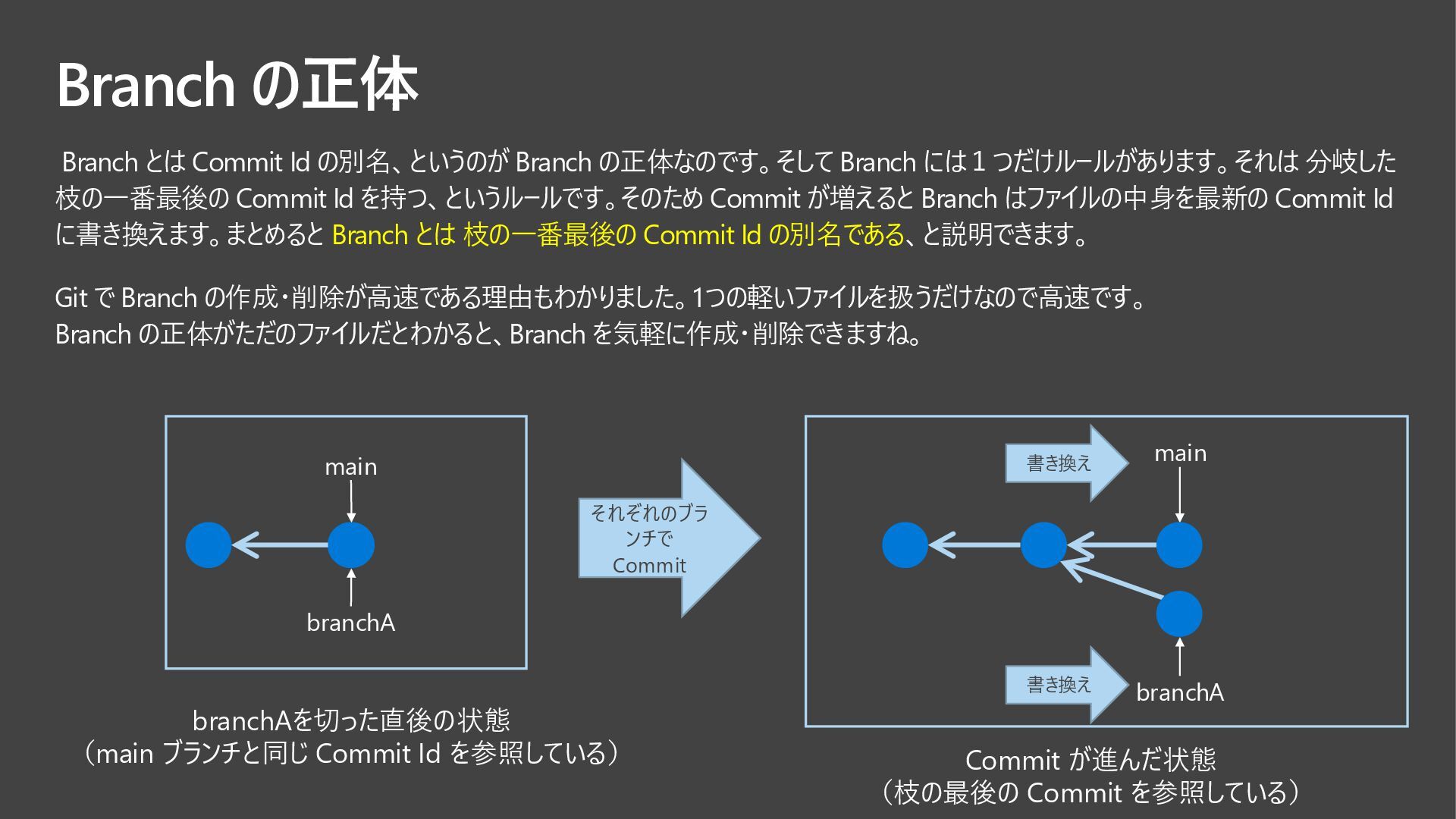 Branch の正体

Branch とは Commit Id の別名、というのが Branch の正体なのです。そして Branch には 1 つだけルールがあります。それは 分岐した枝の一番最後の Commit Id を持つ、というルールです。そのため Commit が増えると Branch はファイルの中身を最新の Commit Id に書き換えます。まとめると Branch とは 枝の一番最後の Commit Id の別名である、と説明できます。

Git で Branch の作成・削除が高速である理由もわかりました。1つの軽いファイルを扱うだけなので高速です。
Branch の正体がただのファイルだとわかると、Branch を気軽に作成・削除できますね。

main

branchA

branchAを切った直後の状態
（main ブランチと同じ Commit Id を参照している）

それぞれのブランチで Commit

書き換え

main

書き換え

branchA

Commit が進んだ状態
（枝の最後の Commit を参照している）